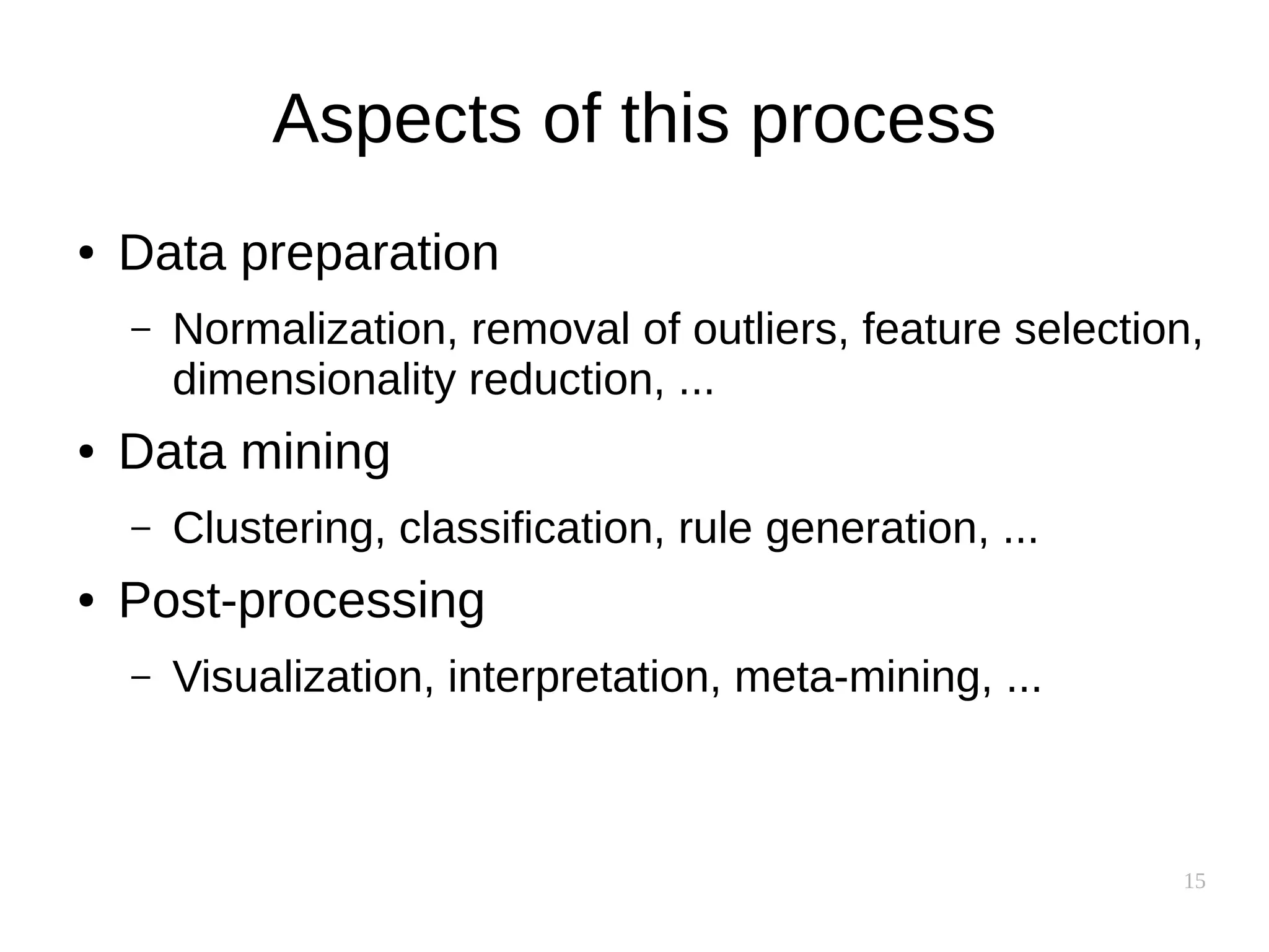 Aspects of this process

• Data preparation
– Normalization, removal of outliers, feature selection, dimensionality reduction, ...

• Data mining
– Clustering, classification, rule generation, ...

• Post-processing
– Visualization, interpretation, meta-mining, ...

15